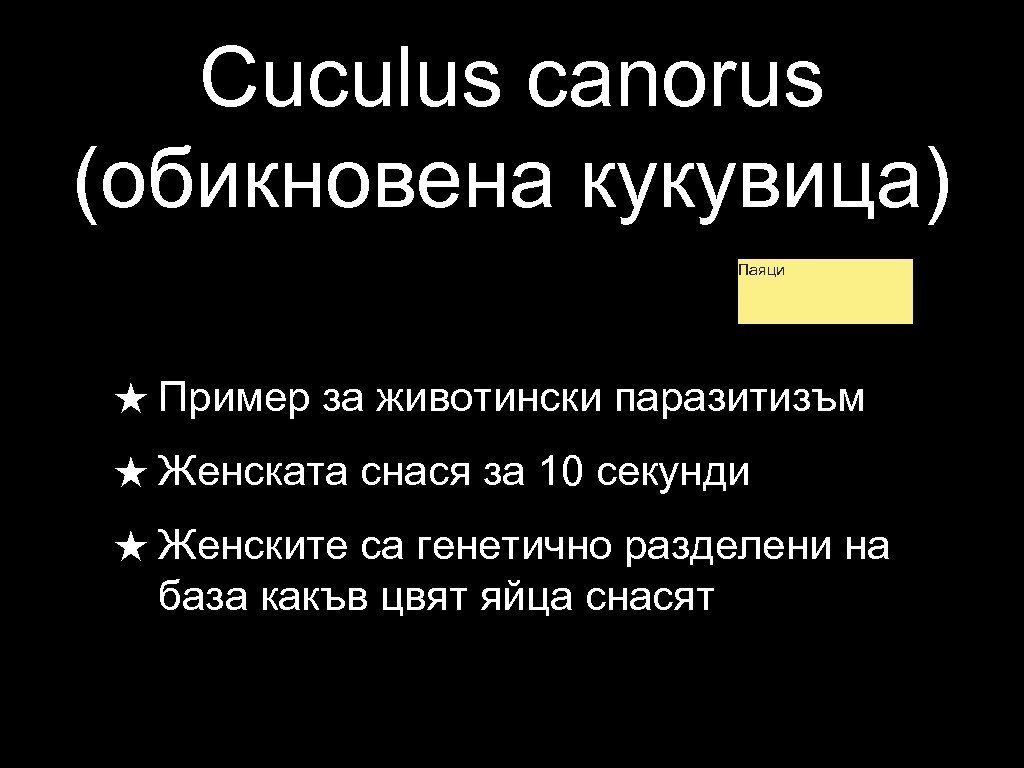 Cuculus canorus (обикновена кукувица)

Паяци

★ Пример за животински паразитизъм

★ Женската снася за 10 секунди

★ Женските са генетично разделени на база какъв цвят яйца снасят